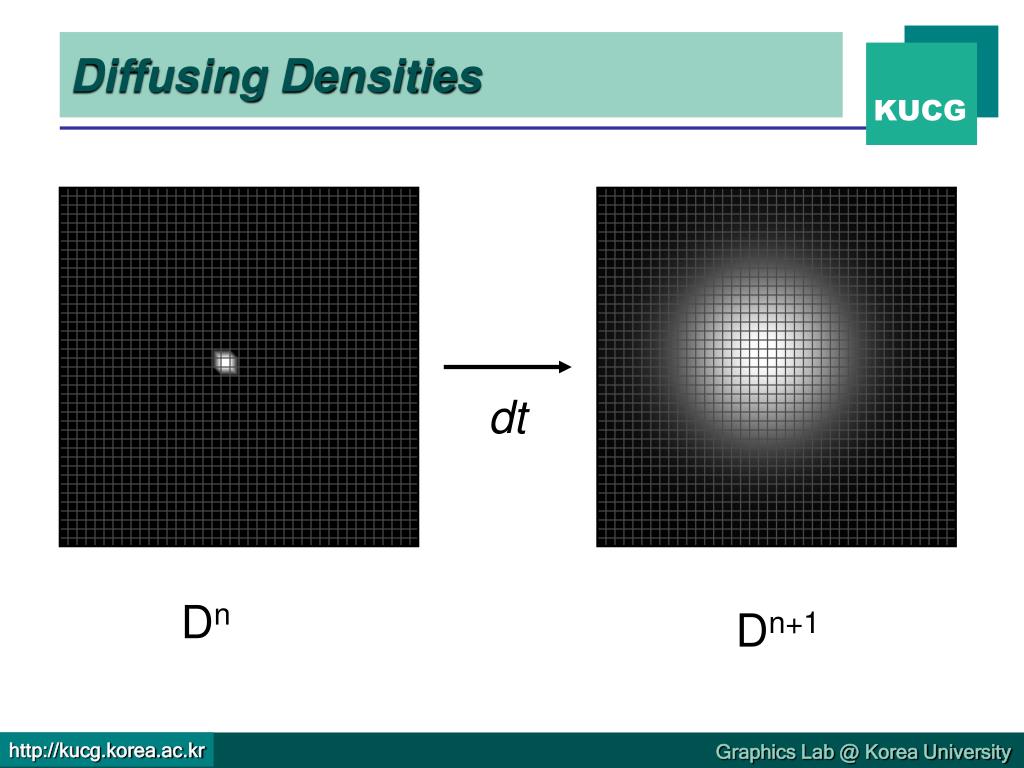 Diffusing Densities

KUCG

$dt$

$D^n$

$D^{n+1}$

http://kucg.korea.ac.kr

Graphics Lab @ Korea University